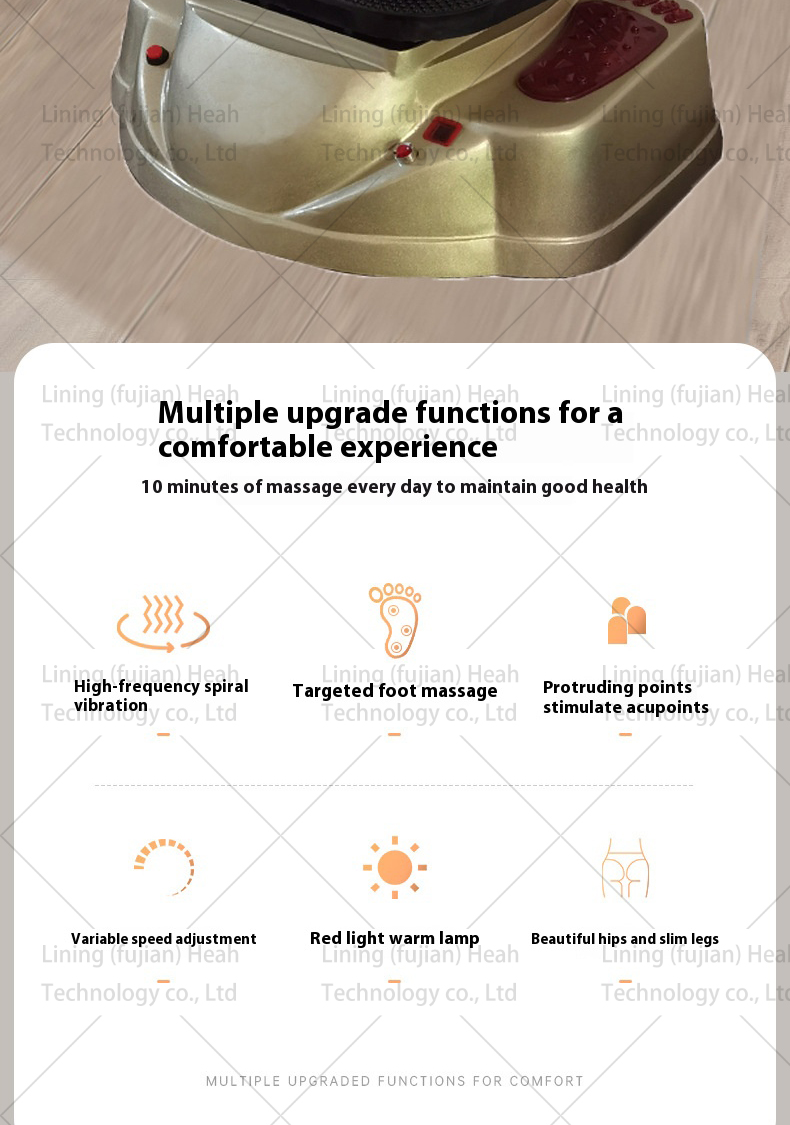 Lining (fujian) Heah Technology co., Ltd

Multiple upgrade functions for a comfortable experience

10 minutes of massage every day to maintain good health

High-frequency spiral vibration

Targeted foot massage

Protruding points stimulate acupoints

Variable speed adjustment

Red light warm lamp

Beautiful hips and slim legs

MULTIPLE UPGRADED FUNCTIONS FOR COMFORT